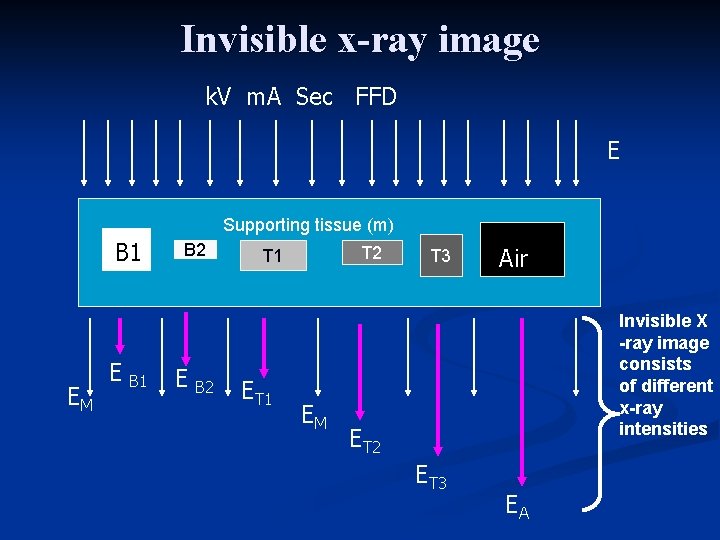 Invisible x-ray image

kV mA Sec FFD

E

Supporting tissue (m)

B1

B2

T1

T2

T3

Air

$E_M$

$E_{B1}$

$E_{B2}$

$E_{T1}$

$E_M$

$E_{T2}$

$E_{T3}$

$E_A$

Invisible X -ray image consists of different x-ray intensities